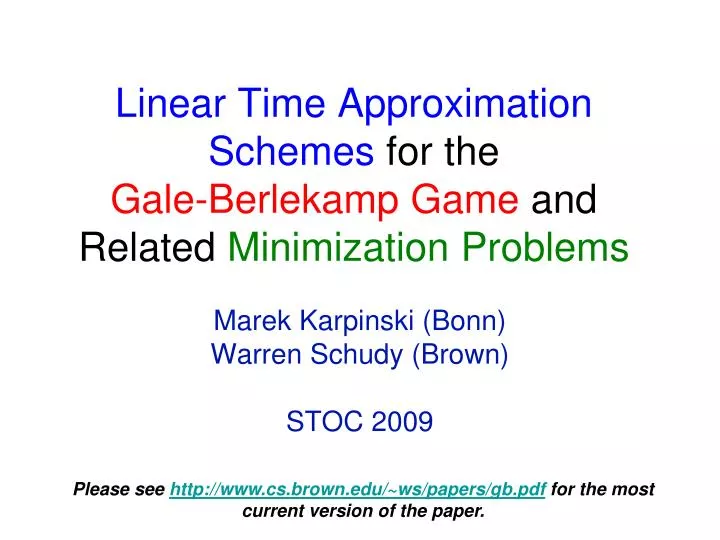 Linear Time Approximation Schemes for the Gale-Berlekamp Game and Related Minimization Problems

Marek Karpinski (Bonn)
Warren Schudy (Brown)

STOC 2009

Please see http://www.cs.brown.edu/~ws/papers/gb.pdf for the most current version of the paper.